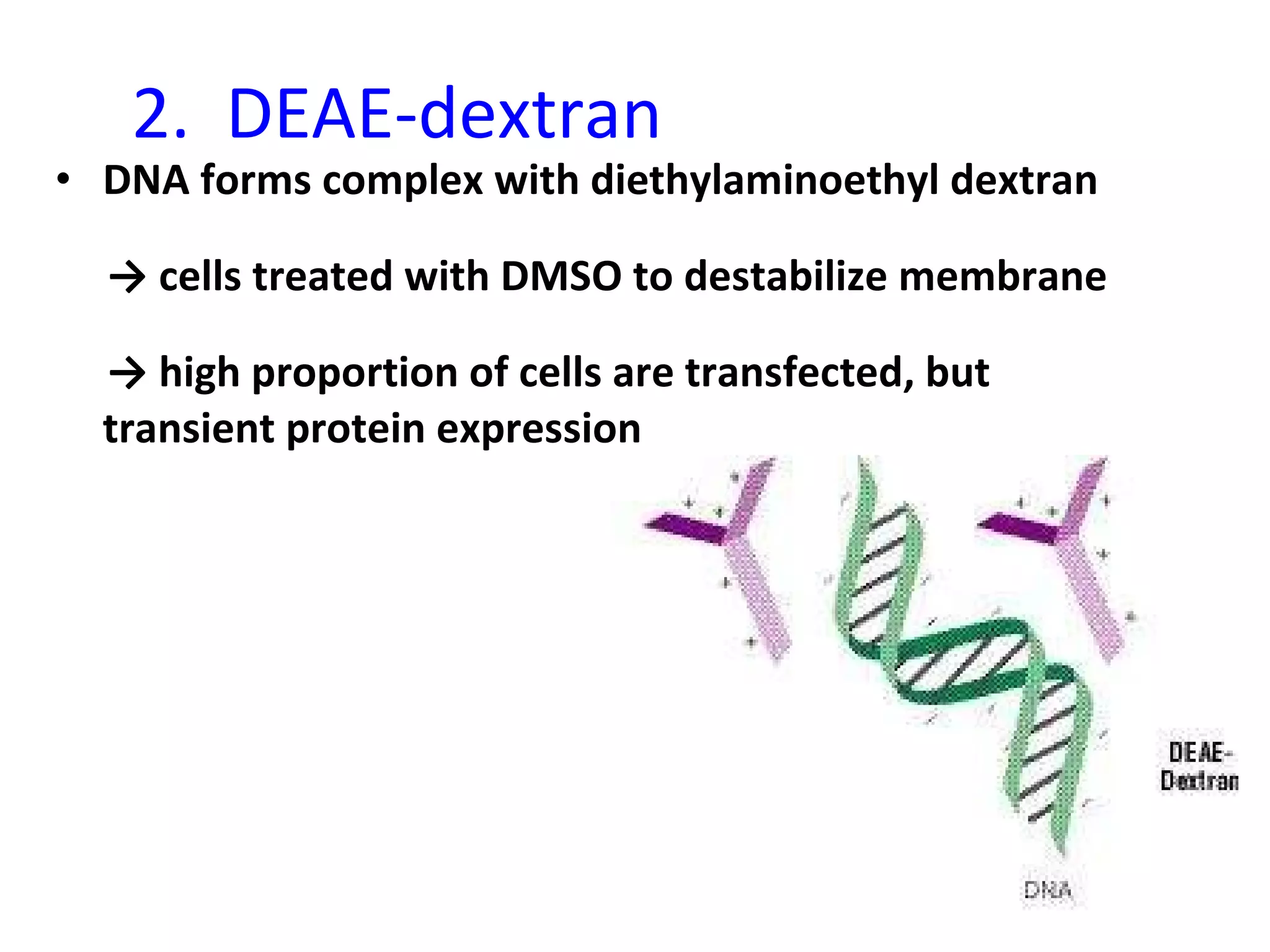 2. DEAE-dextran

• DNA forms complex with diethylaminoethyl dextran

→ cells treated with DMSO to destabilize membrane

→ high proportion of cells are transfected, but transient protein expression

DEAE-Dextran

DNA